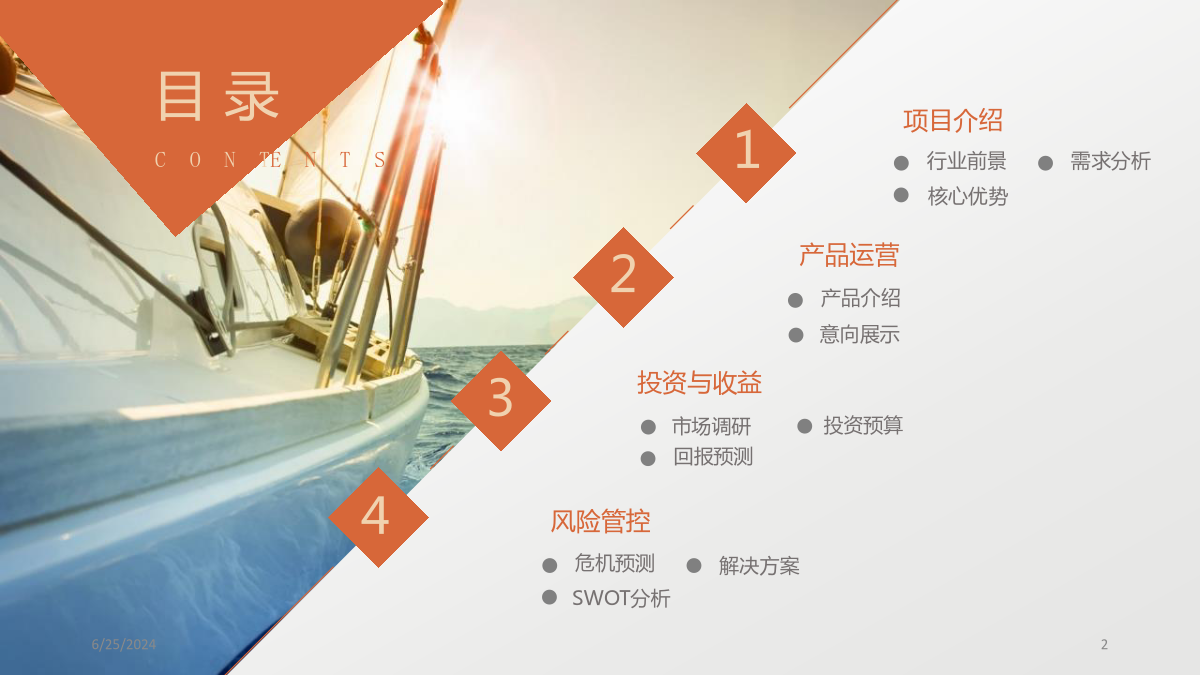 目录
CONTENTS

1
项目介绍
行业前景
需求分析
核心优势

2
产品运营
产品介绍
意向展示

3
投资与收益
市场调研
投资预算
回报预测

4
风险管控
危机预测
解决方案
SWOT分析

6/25/2024

2